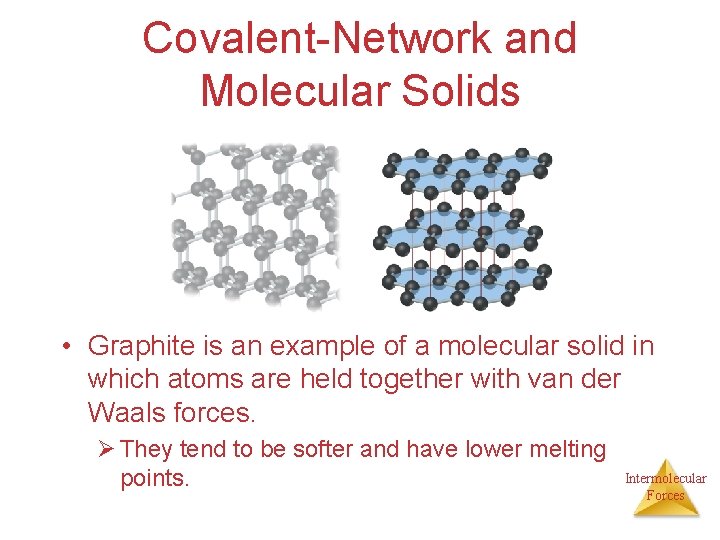 Covalent-Network and Molecular Solids

• Graphite is an example of a molecular solid in which atoms are held together with van der Waals forces.

➢ They tend to be softer and have lower melting points.

Intermolecular Forces